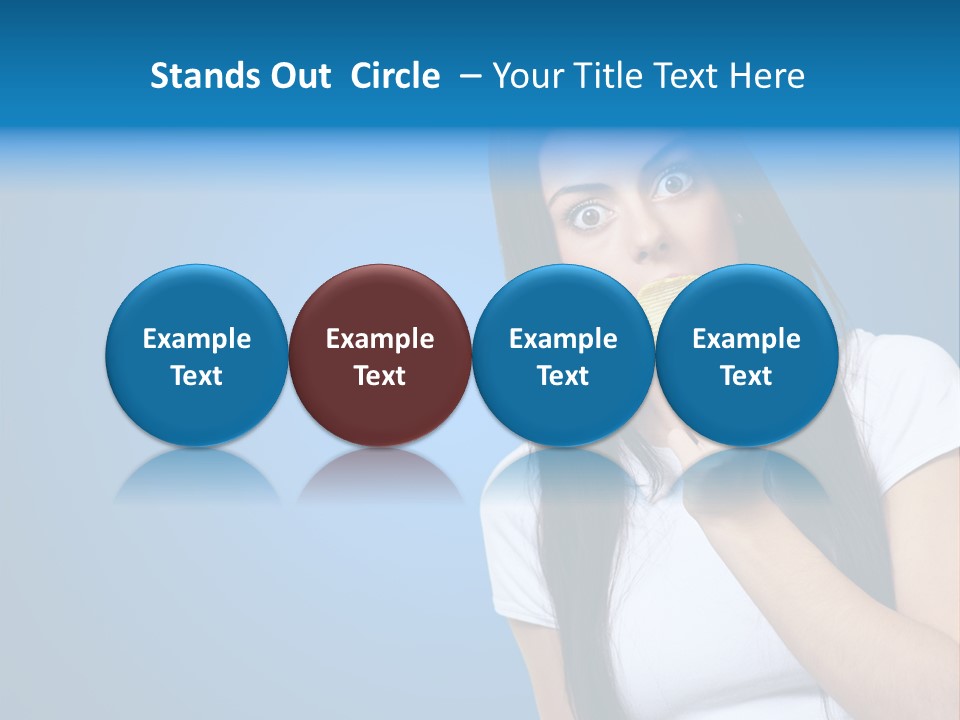 Stands Out Circle – Your Title Text Here

Example Text

Example Text

Example Text

Example Text